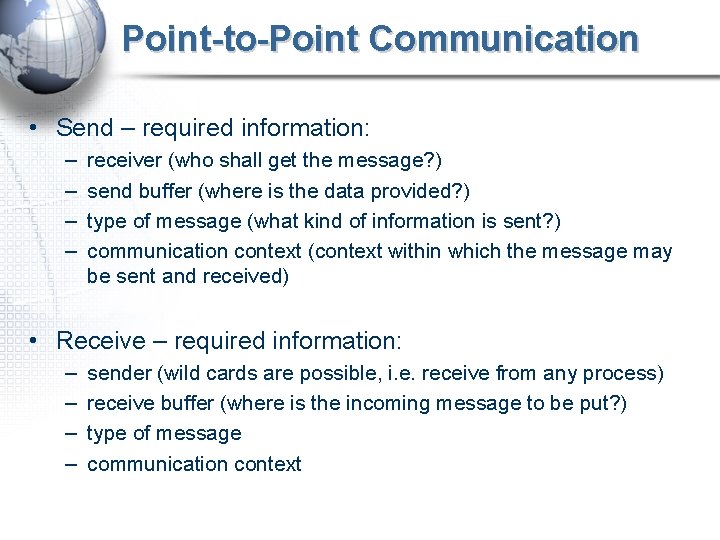 Point-to-Point Communication

• Send – required information:
  – receiver (who shall get the message?)
  – send buffer (where is the data provided?)
  – type of message (what kind of information is sent?)
  – communication context (context within which the message may be sent and received)

• Receive – required information:
  – sender (wild cards are possible, i.e. receive from any process)
  – receive buffer (where is the incoming message to be put?)
  – type of message
  – communication context